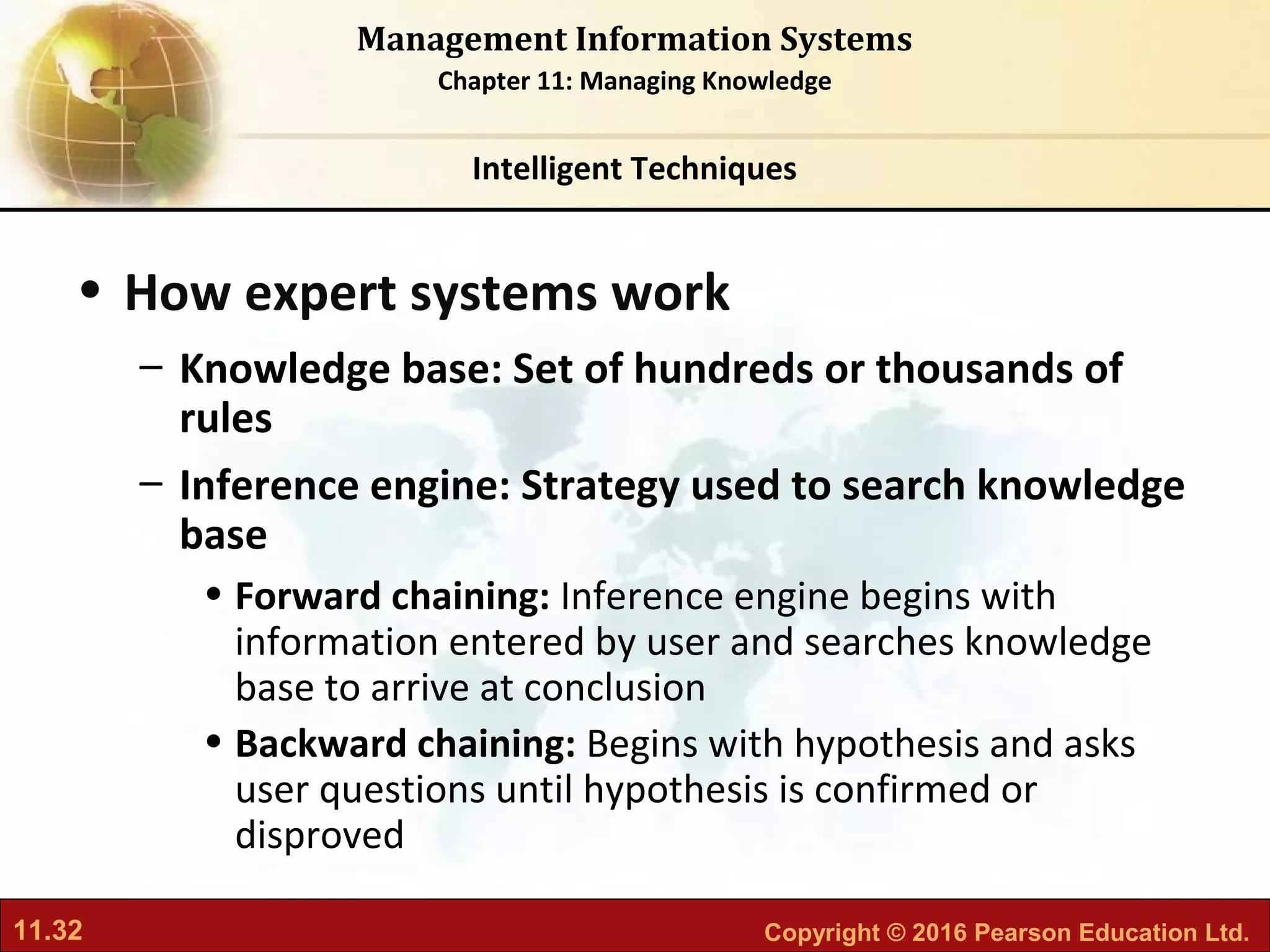 Management Information Systems
Chapter 11: Managing Knowledge

Intelligent Techniques

• How expert systems work
– Knowledge base: Set of hundreds or thousands of rules
– Inference engine: Strategy used to search knowledge base
• Forward chaining: Inference engine begins with information entered by user and searches knowledge base to arrive at conclusion
• Backward chaining: Begins with hypothesis and asks user questions until hypothesis is confirmed or disproved

11.32
Copyright © 2016 Pearson Education Ltd.